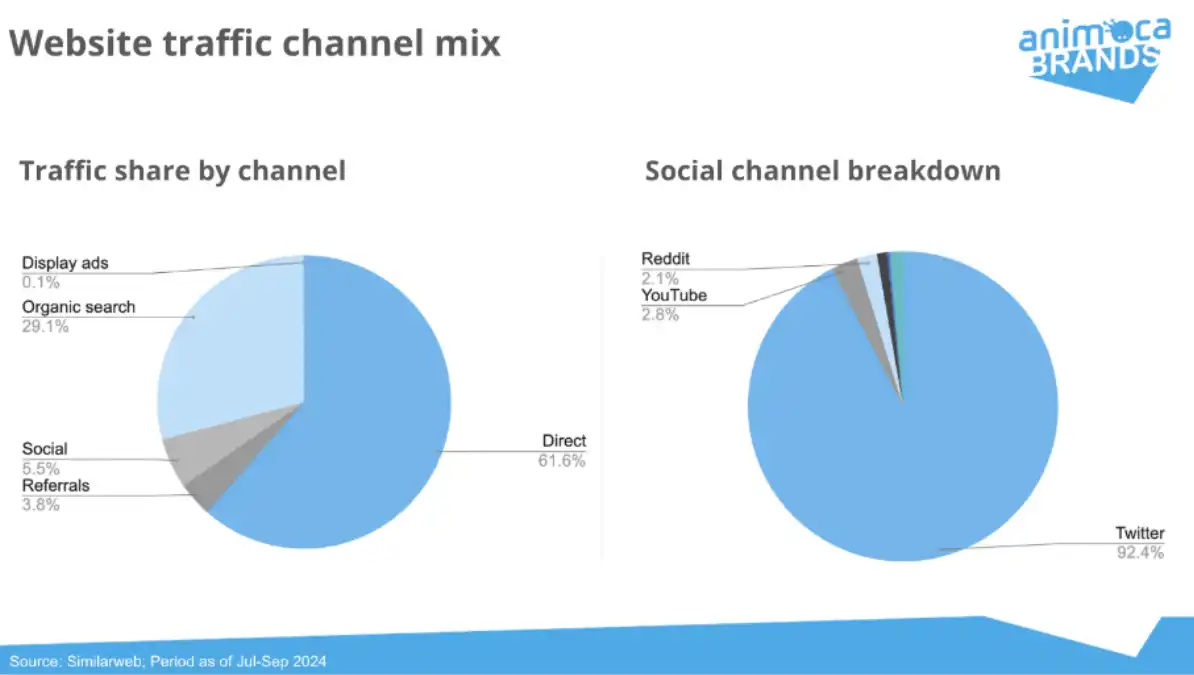 Website traffic channel mix

animoca BRANDS

Traffic share by channel

Display ads
0.1%
Organic search
29.1%
Social
5.5%
Referrals
3.8%
Direct
61.6%

Social channel breakdown

Reddit
2.1%
YouTube
2.8%
Twitter
92.4%

Source: Similarweb; Period as of Jul-Sep 2024